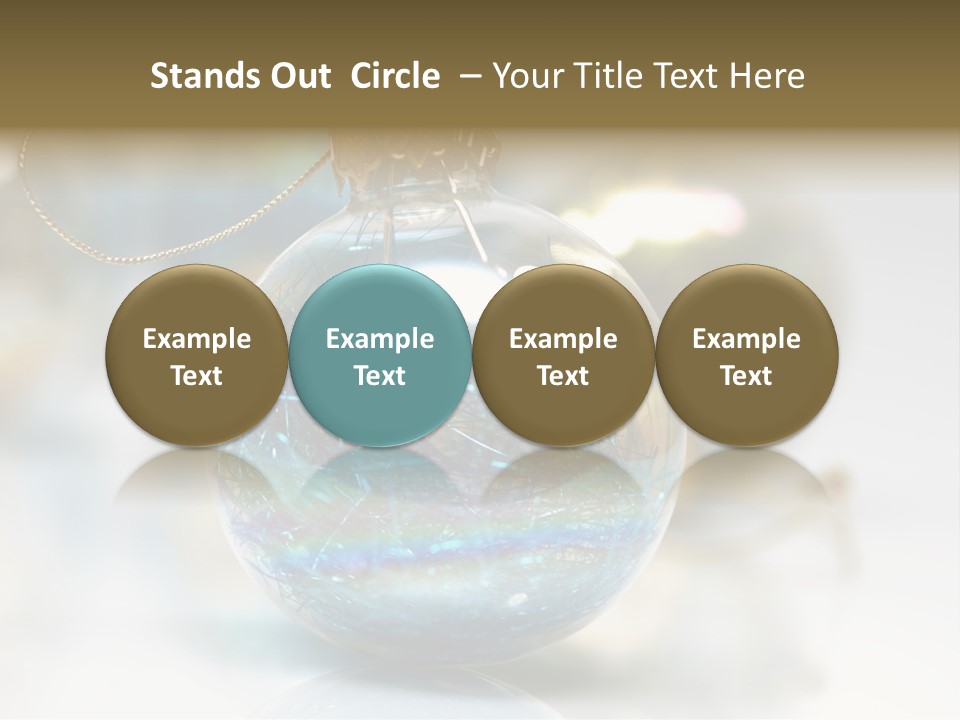 Stands Out Circle – Your Title Text Here

Example Text

Example Text

Example Text

Example Text